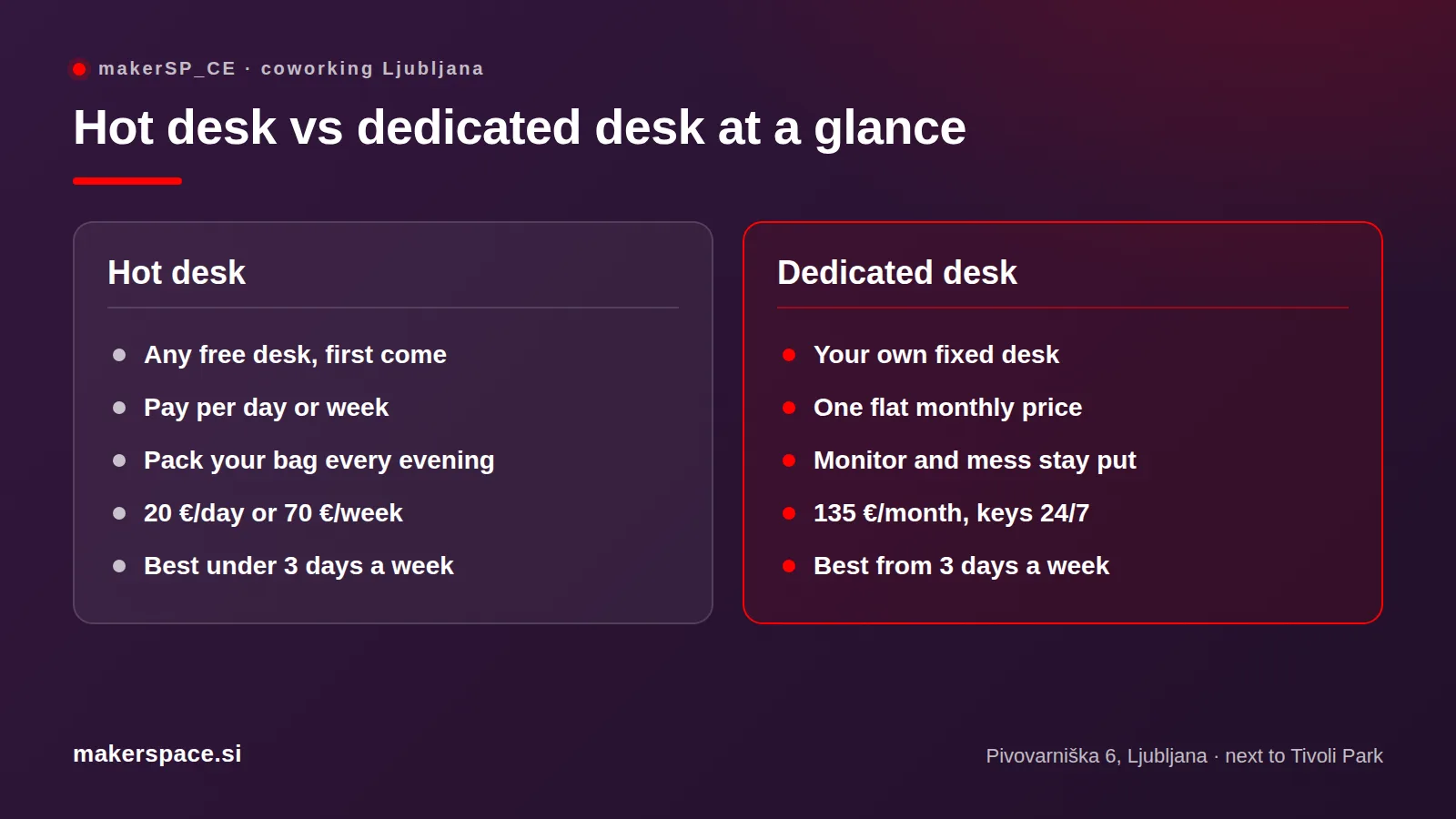 makerSP_CE · coworking Ljubljana

Hot desk vs dedicated desk at a glance

Hot desk

- Any free desk, first come
- Pay per day or week
- Pack your bag every evening
- 20 €/day or 70 €/week
- Best under 3 days a week

Dedicated desk

- Your own fixed desk
- One flat monthly price
- Monitor and mess stay put
- 135 €/month, keys 24/7
- Best from 3 days a week

makerspace.si

Pivovarniška 6, Ljubljana · next to Tivoli Park